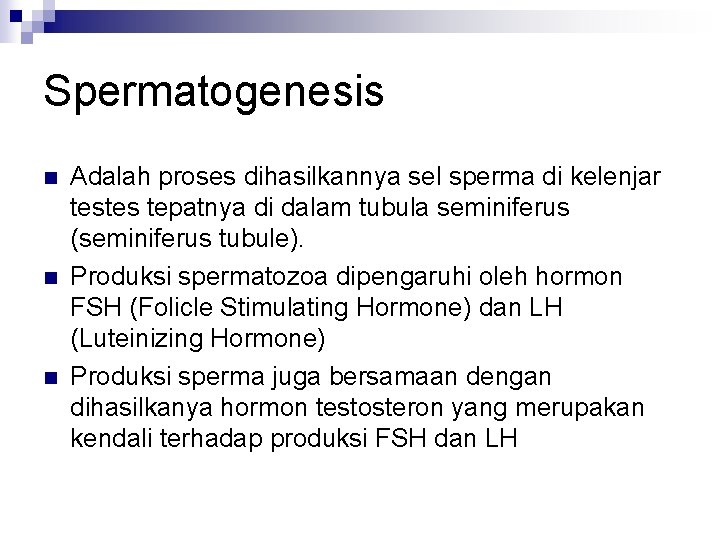 Spermatogenesis

- Adalah proses dihasilkannya sel sperma di kelenjar testes tepatnya di dalam tubula seminiferus (seminiferus tubule).
- Produksi spermatozoa dipengaruhi oleh hormon FSH (Folicle Stimulating Hormone) dan LH (Luteinizing Hormone)
- Produksi sperma juga bersamaan dengan dihasilkanya hormon testosteron yang merupakan kendali terhadap produksi FSH dan LH